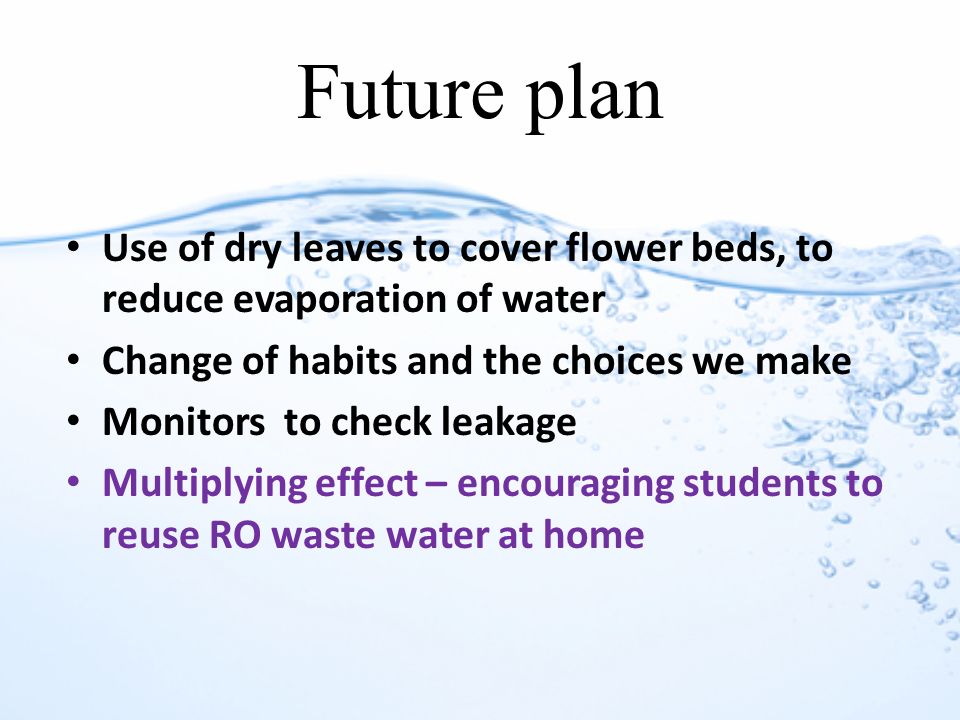 Future plan

• Use of dry leaves to cover flower beds, to reduce evaporation of water
• Change of habits and the choices we make
• Monitors to check leakage
• Multiplying effect – encouraging students to reuse RO waste water at home